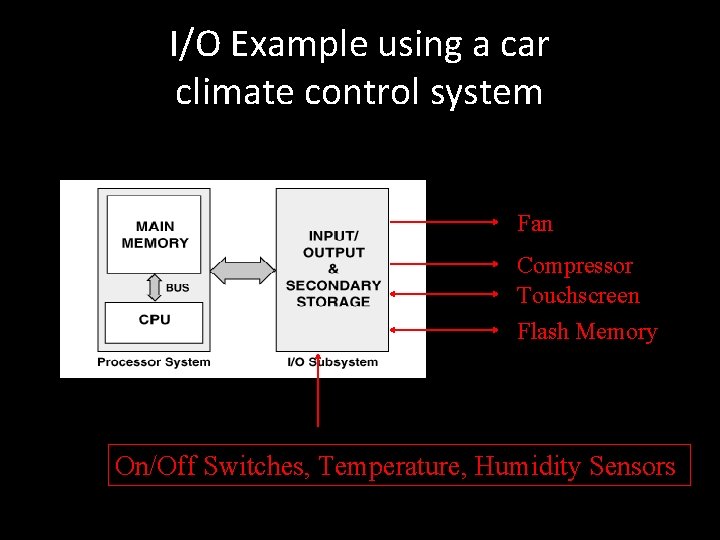 I/O Example using a car climate control system

MAIN MEMORY

BUS

CPU

Processor System

INPUT/ OUTPUT & SECONDARY STORAGE

I/O Subsystem

Fan

Compressor

Touchscreen

Flash Memory

On/Off Switches, Temperature, Humidity Sensors